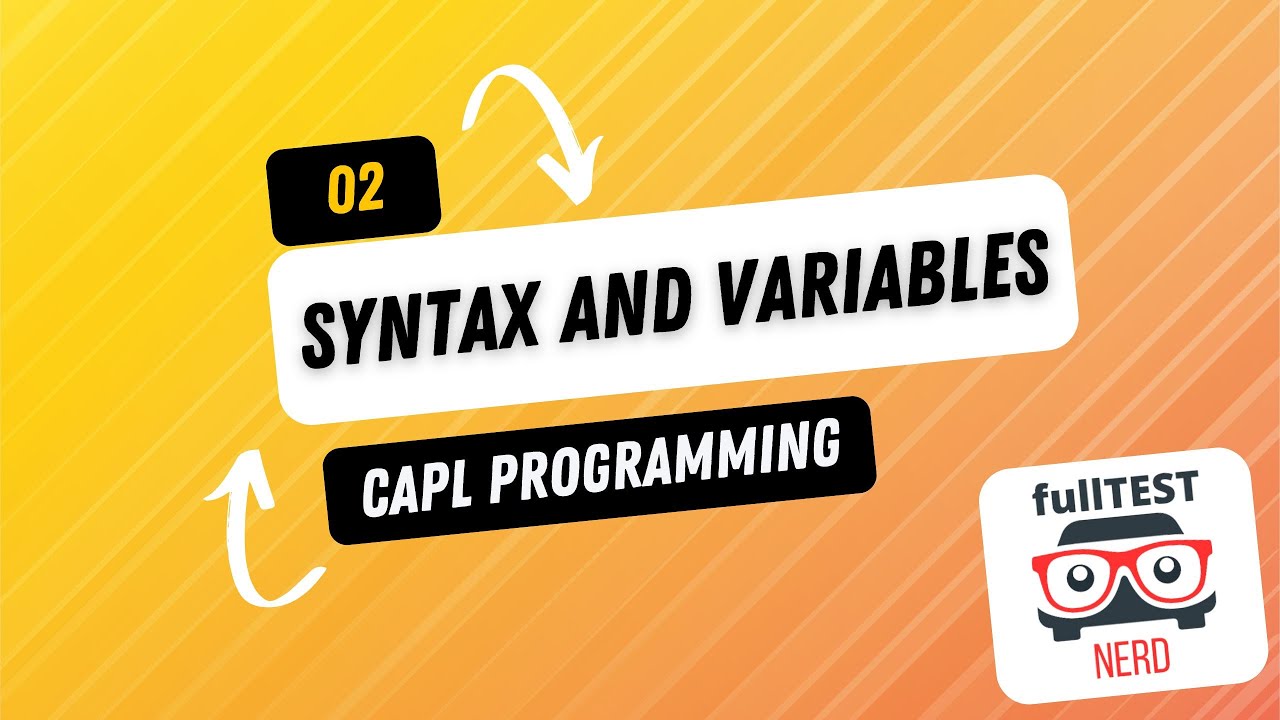 02

SYNTAX AND VARIABLES

CAPL PROGRAMMING

fullTEST

NERD